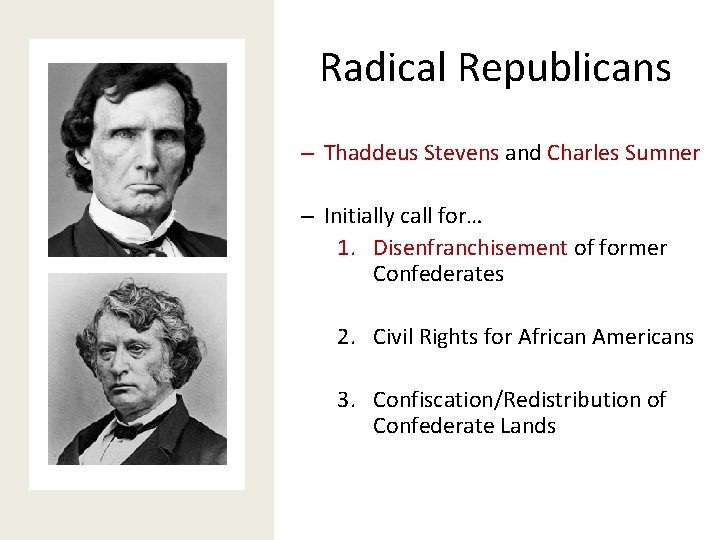 Radical Republicans

– Thaddeus Stevens and Charles Sumner

– Initially call for…

1. Disenfranchisement of former Confederates

2. Civil Rights for African Americans

3. Confiscation/Redistribution of Confederate Lands